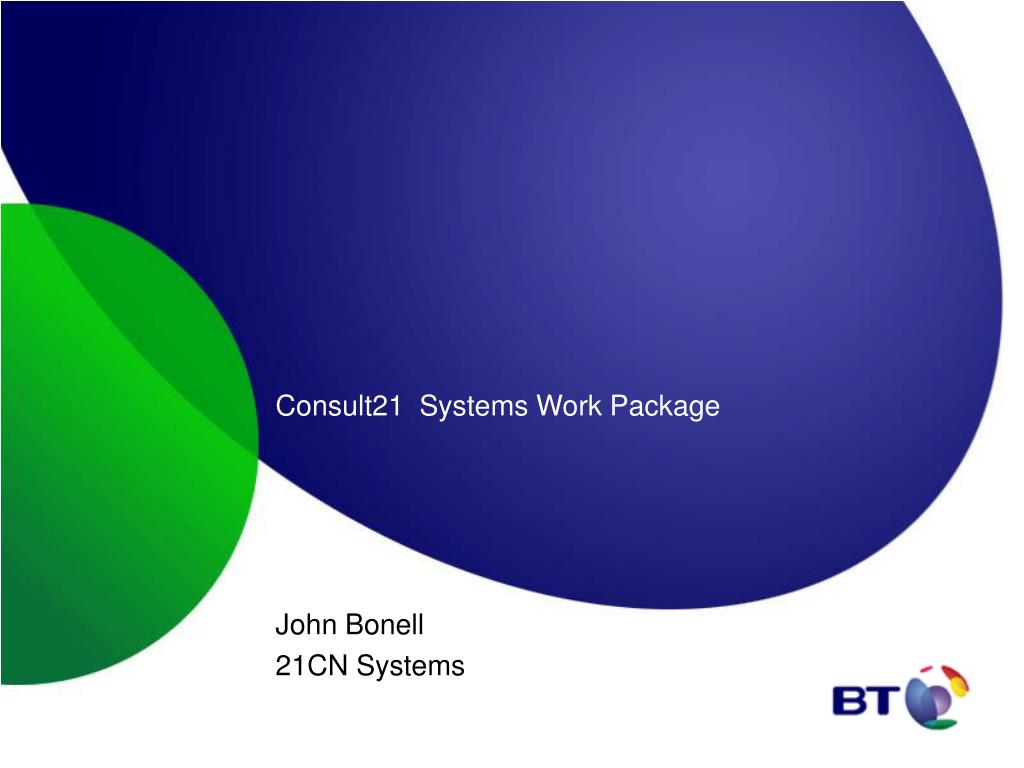 Consult21  Systems Work Package

John Bonell
21CN Systems

BT